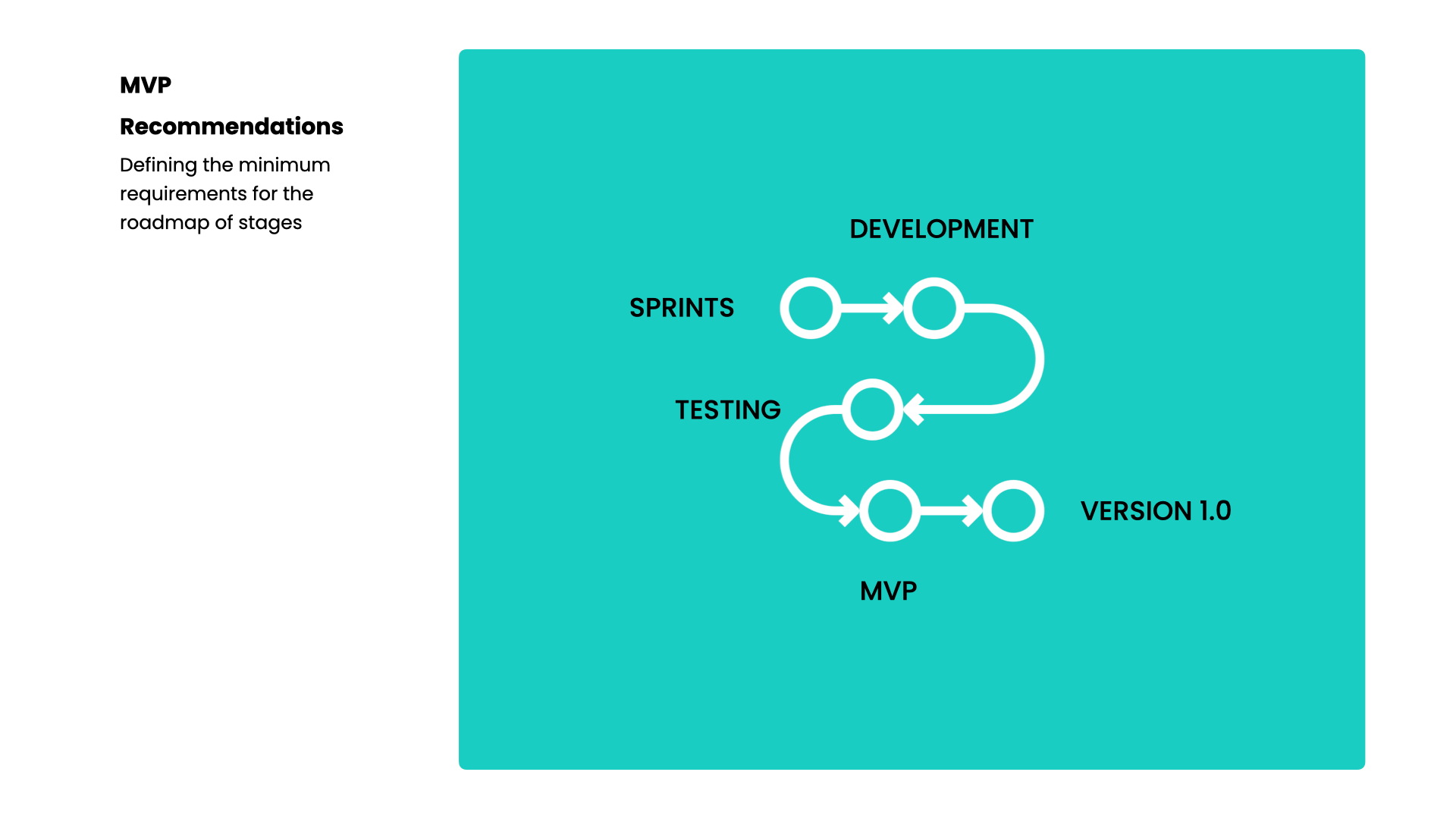 MVP

Recommendations

Defining the minimum requirements for the roadmap of stages

DEVELOPMENT

SPRINTS

TESTING

VERSION 1.0

MVP